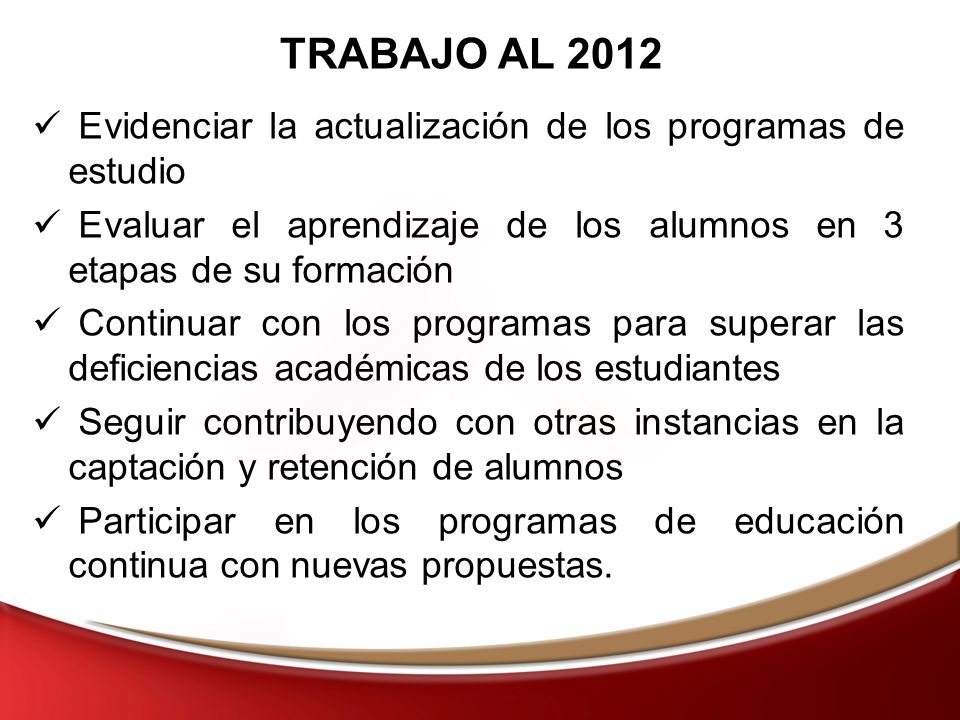 TRABAJO AL 2012

✓ Evidenciar la actualización de los programas de estudio

✓ Evaluar el aprendizaje de los alumnos en 3 etapas de su formación

✓ Continuar con los programas para superar las deficiencias académicas de los estudiantes

✓ Seguir contribuyendo con otras instancias en la captación y retención de alumnos

✓ Participar en los programas de educación continua con nuevas propuestas.